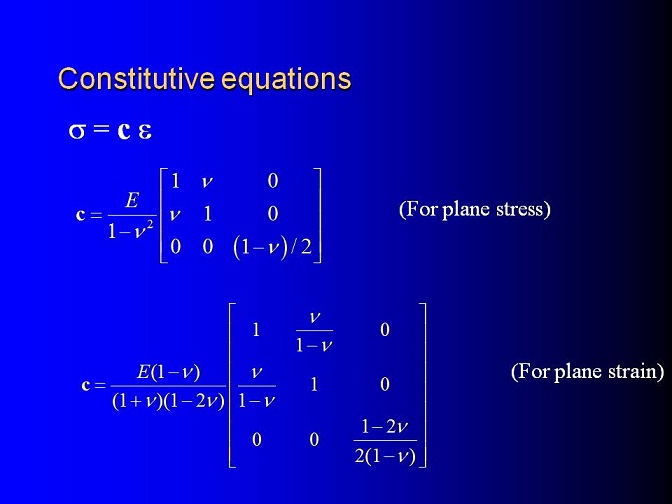 Constitutive equations

$\sigma = \mathbf{c}\ \varepsilon$

$\mathbf{c} = \frac{E}{1-\nu^2}\begin{bmatrix} 1 & \nu & 0 \\ \nu & 1 & 0 \\ 0 & 0 & (1-\nu)/2 \end{bmatrix}$ (For plane stress)

$\mathbf{c} = \frac{E(1-\nu)}{(1+\nu)(1-2\nu)}\begin{bmatrix} 1 & \frac{\nu}{1-\nu} & 0 \\ \frac{\nu}{1-\nu} & 1 & 0 \\ 0 & 0 & \frac{1-2\nu}{2(1-\nu)} \end{bmatrix}$ (For plane strain)